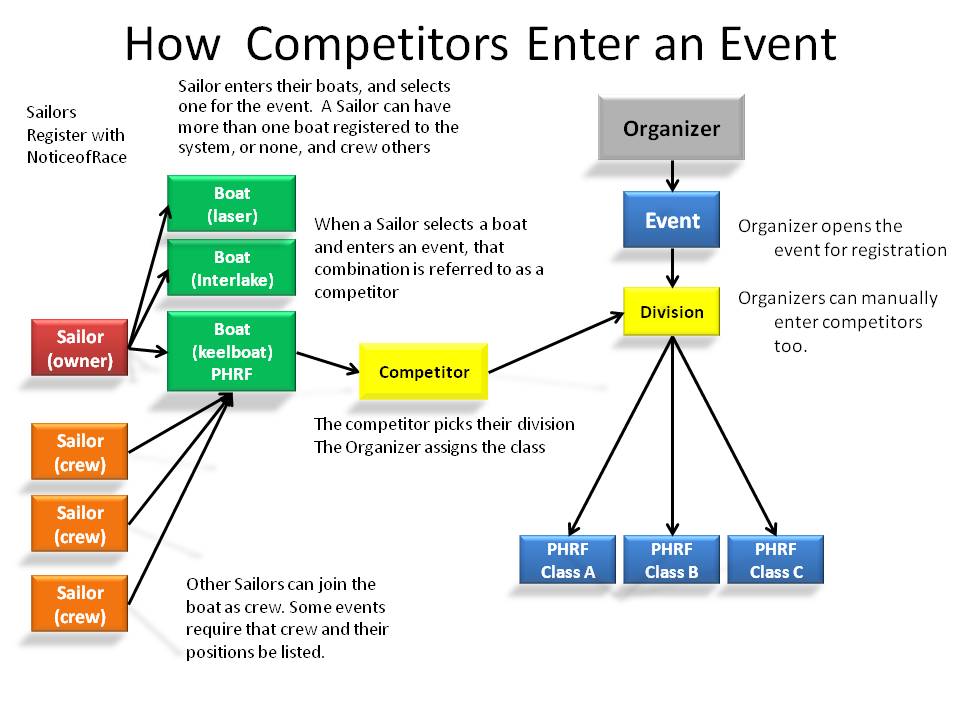 How Competitors Enter an Event

Sailors Register with NoticeofRace

Sailor enters their boats, and selects one for the event. A Sailor can have more than one boat registered to the system, or none, and crew others

Boat (laser)

Boat (Interlake)

Boat (keelboat) PHRF

Sailor (owner)

Sailor (crew)

Sailor (crew)

Sailor (crew)

When a Sailor selects a boat and enters an event, that combination is referred to as a competitor

Competitor

The competitor picks their division
The Organizer assigns the class

Other Sailors can join the boat as crew. Some events require that crew and their positions be listed.

Organizer

Event

Organizer opens the event for registration

Division

Organizers can manually enter competitors too.

PHRF Class A

PHRF Class B

PHRF Class C